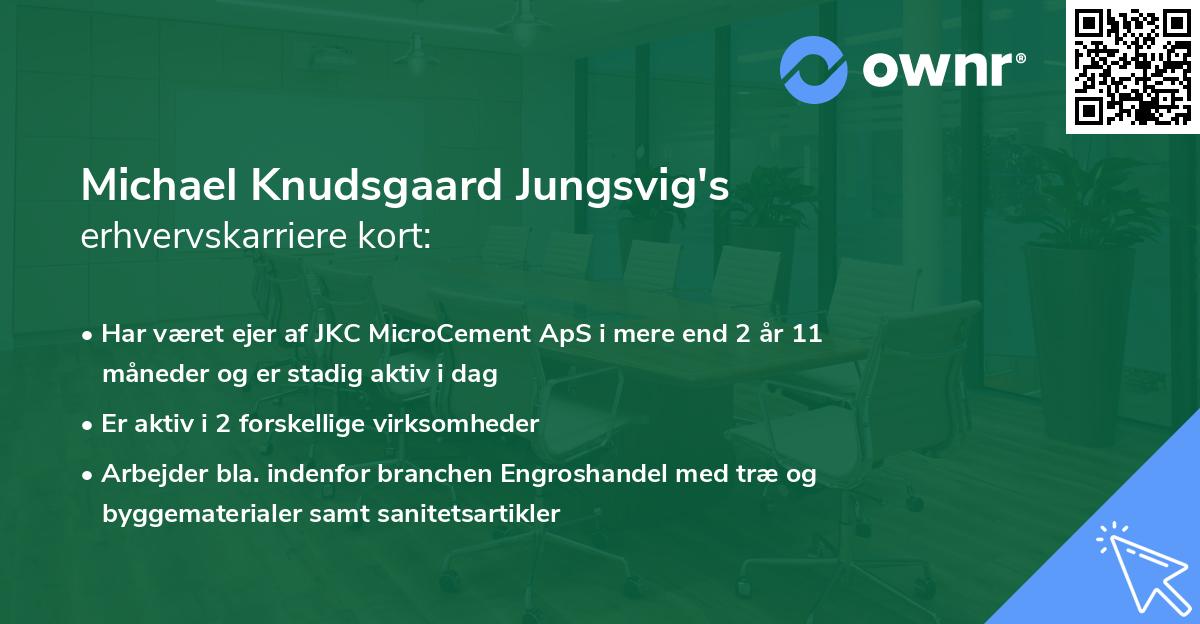 ownr®

Michael Knudsgaard Jungsvig's
erhvervskarriere kort:

• Har været ejer af JKC MicroCement ApS i mere end 2 år 11 måneder og er stadig aktiv i dag

• Er aktiv i 2 forskellige virksomheder

• Arbejder bla. indenfor branchen Engroshandel med træ og byggematerialer samt sanitetsartikler